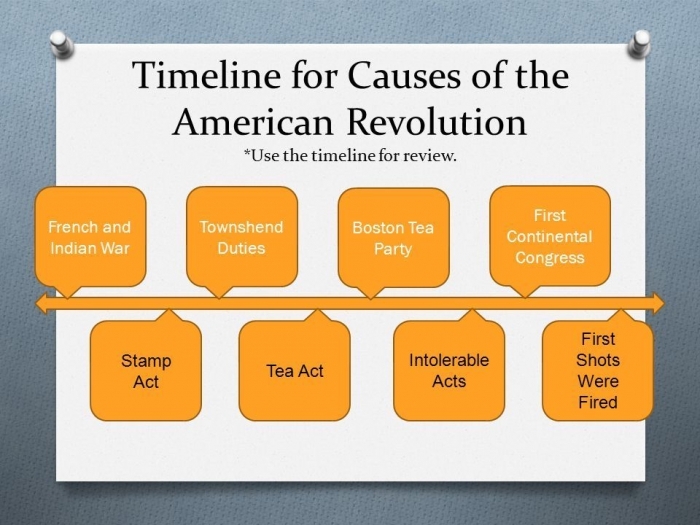 Timeline for Causes of the American Revolution
*Use the timeline for review.

French and Indian War

Stamp Act

Townshend Duties

Tea Act

Boston Tea Party

Intolerable Acts

First Continental Congress

First Shots Were Fired